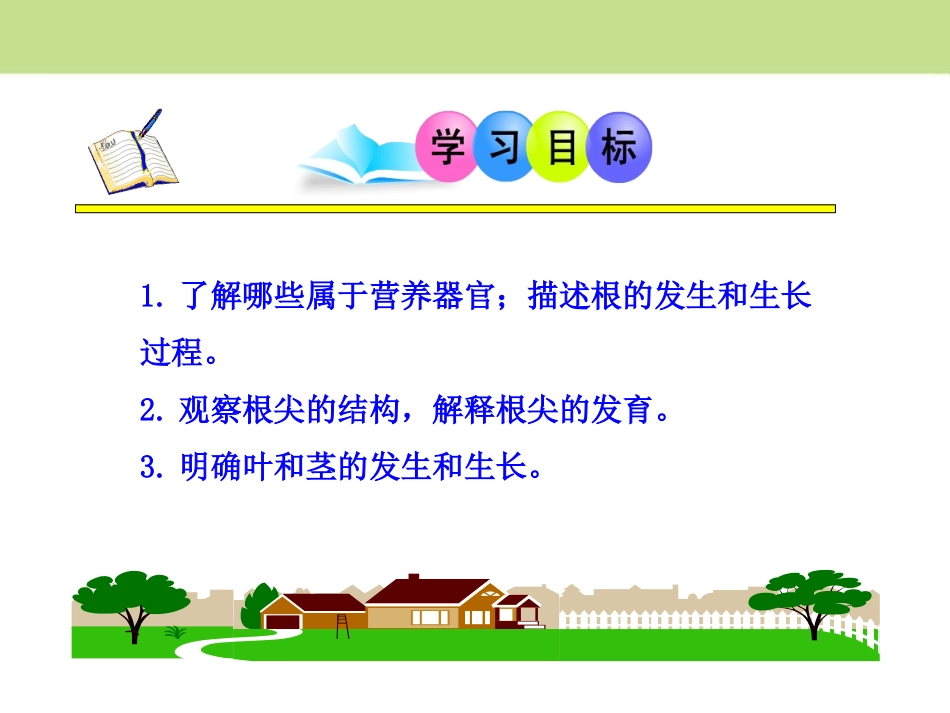 学习目标

1. 了解哪些属于营养器官；描述根的发生和生长过程。

2. 观察根尖的结构，解释根尖的发育。

3. 明确叶和茎的发生和生长。